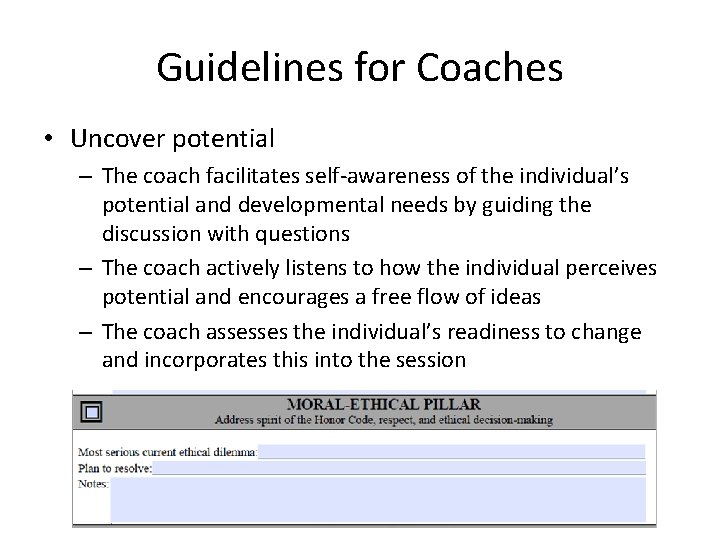 Guidelines for Coaches

• Uncover potential

– The coach facilitates self-awareness of the individual's potential and developmental needs by guiding the discussion with questions

– The coach actively listens to how the individual perceives potential and encourages a free flow of ideas

– The coach assesses the individual's readiness to change and incorporates this into the session

MORAL-ETHICAL PILLAR
Address spirit of the Honor Code, respect, and ethical decision-making

Most serious current ethical dilemma:
Plan to resolve:
Notes: